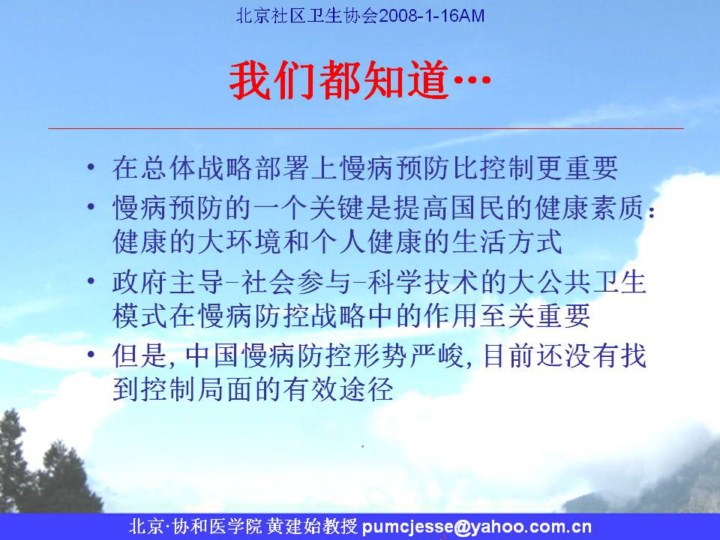 北京社区卫生协会2008-1-16AM

我们都知道…

• 在总体战略部署上慢病预防比控制更重要
• 慢病预防的一个关键是提高国民的健康素质：健康的大环境和个人健康的生活方式
• 政府主导-社会参与-科学技术的大公共卫生模式在慢病防控战略中的作用至关重要
• 但是, 中国慢病防控形势严峻, 目前还没有找到控制局面的有效途径

北京·协和医学院 黄建始教授 pumcjesse@yahoo.com.cn